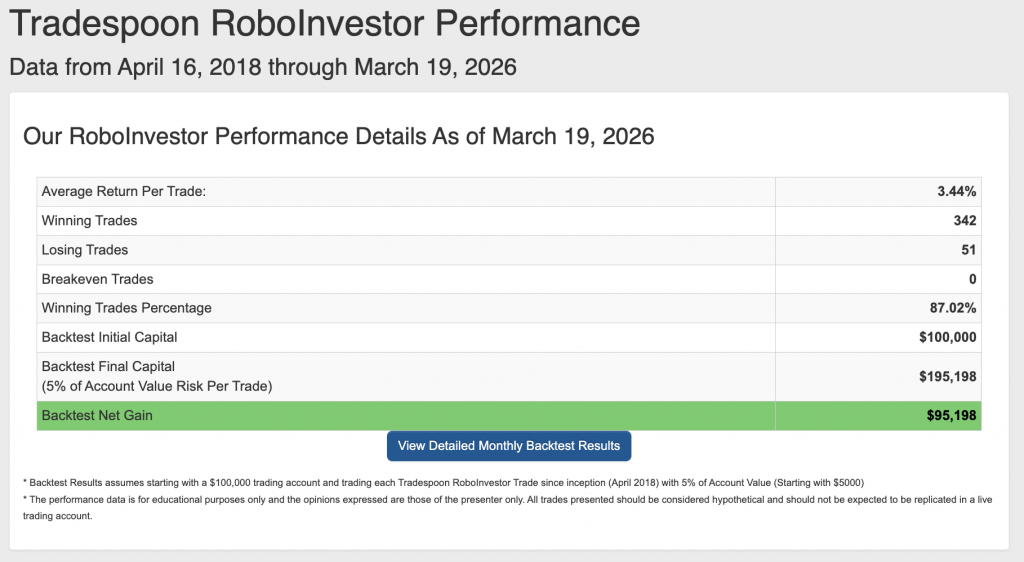 Tradespoon RoboInvestor Performance

Data from April 16, 2018 through March 19, 2026

Our RoboInvestor Performance Details As of March 19, 2026

| | |
|---|---|
| Average Return Per Trade: | 3.44% |
| Winning Trades | 342 |
| Losing Trades | 51 |
| Breakeven Trades | 0 |
| Winning Trades Percentage | 87.02% |
| Backtest Initial Capital | $100,000 |
| Backtest Final Capital (5% of Account Value Risk Per Trade) | $195,198 |
| Backtest Net Gain | $95,198 |

View Detailed Monthly Backtest Results

* Backtest Results assumes starting with a $100,000 trading account and trading each Tradespoon RoboInvestor Trade since inception (April 2018) with 5% of Account Value (Starting with $5000)

* The performance data is for educational purposes only and the opinions expressed are those of the presenter only. All trades presented should be considered hypothetical and should not be expected to be replicated in a live trading account.